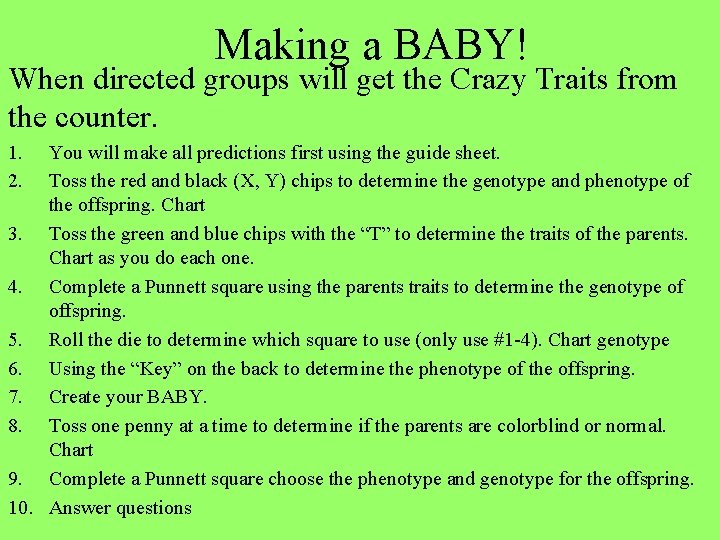 Making a BABY!

When directed groups will get the Crazy Traits from the counter.

1. You will make all predictions first using the guide sheet.
2. Toss the red and black (X, Y) chips to determine the genotype and phenotype of the offspring. Chart
3. Toss the green and blue chips with the “T” to determine the traits of the parents. Chart as you do each one.
4. Complete a Punnett square using the parents traits to determine the genotype of offspring.
5. Roll the die to determine which square to use (only use #1-4). Chart genotype
6. Using the “Key” on the back to determine the phenotype of the offspring.
7. Create your BABY.
8. Toss one penny at a time to determine if the parents are colorblind or normal. Chart
9. Complete a Punnett square choose the phenotype and genotype for the offspring.
10. Answer questions